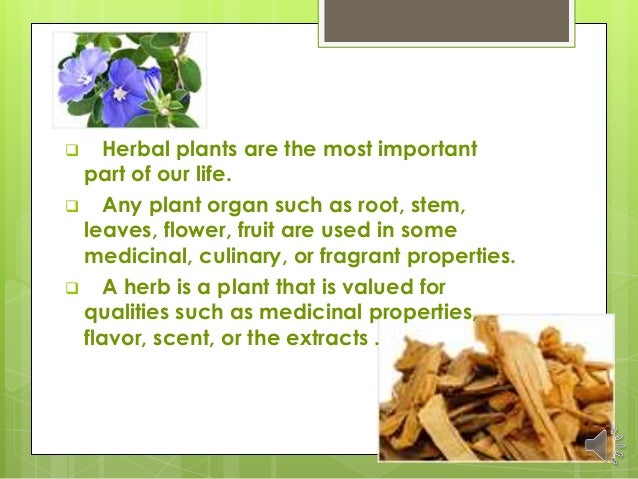 ❑ Herbal plants are the most important part of our life.

❑ Any plant organ such as root, stem, leaves, flower, fruit are used in some medicinal, culinary, or fragrant properties.

❑ A herb is a plant that is valued for qualities such as medicinal properties, flavor, scent, or the extracts .